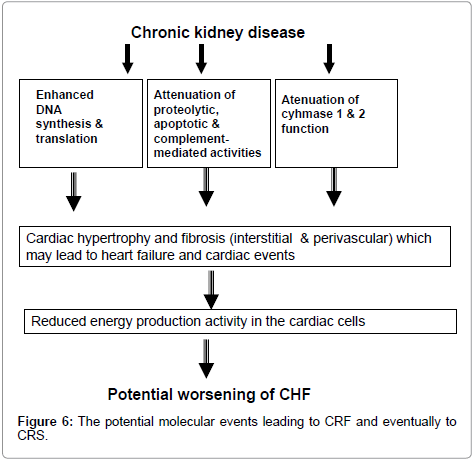 Chronic kidney disease

Enhanced DNA synthesis & translation

Attenuation of proteolytic, apoptotic & complement-mediated activities

Atenuation of cyhmase 1 & 2 function

Cardiac hypertrophy and fibrosis (interstitial & perivascular) which may lead to heart failure and cardiac events

Reduced energy production activity in the cardiac cells

Potential worsening of CHF

Figure 6: The potential molecular events leading to CRF and eventually to CRS.